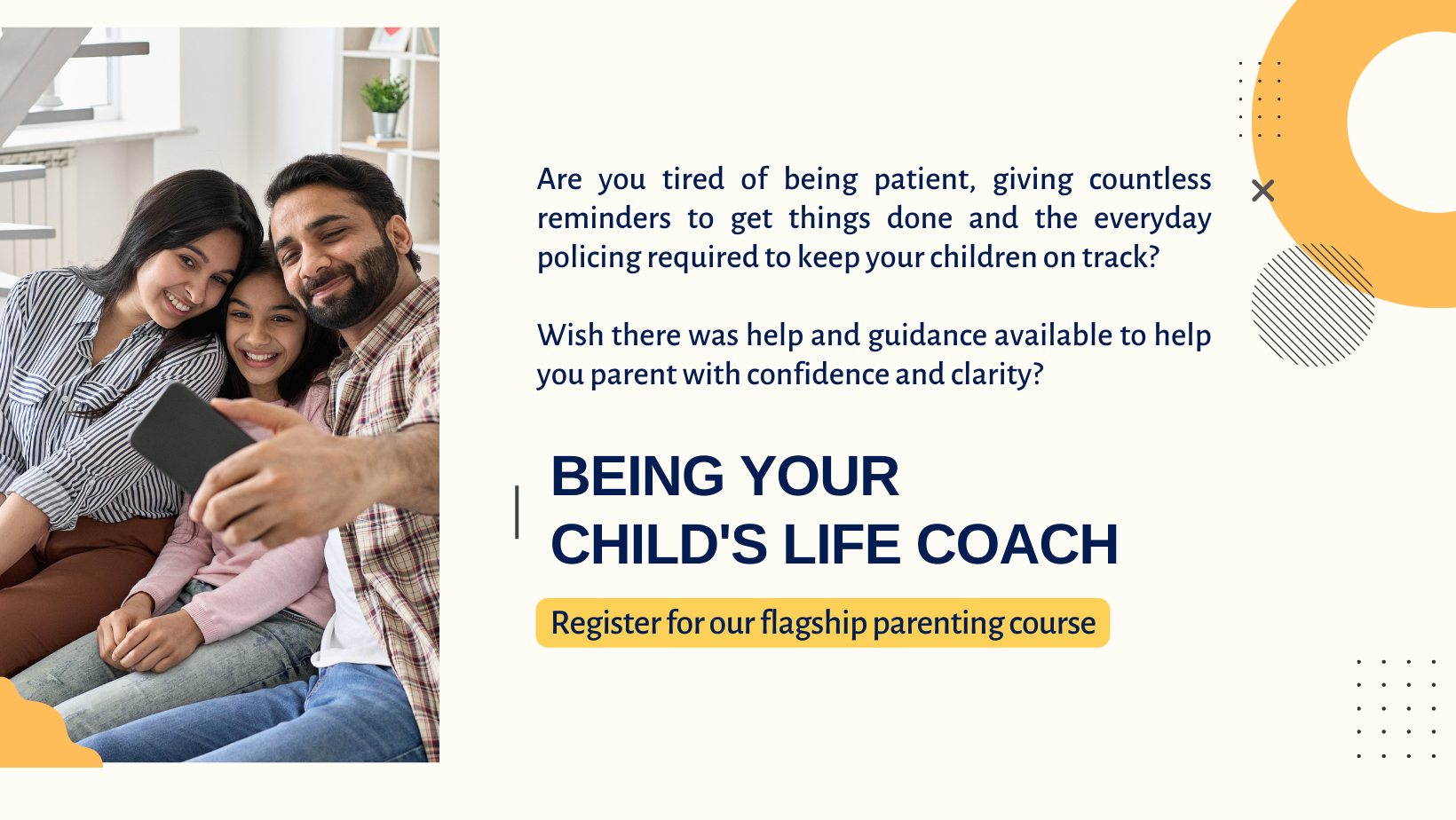 Are you tired of being patient, giving countless reminders to get things done and the everyday policing required to keep your children on track?

Wish there was help and guidance available to help you parent with confidence and clarity?

BEING YOUR
CHILD'S LIFE COACH

Register for our flagship parenting course